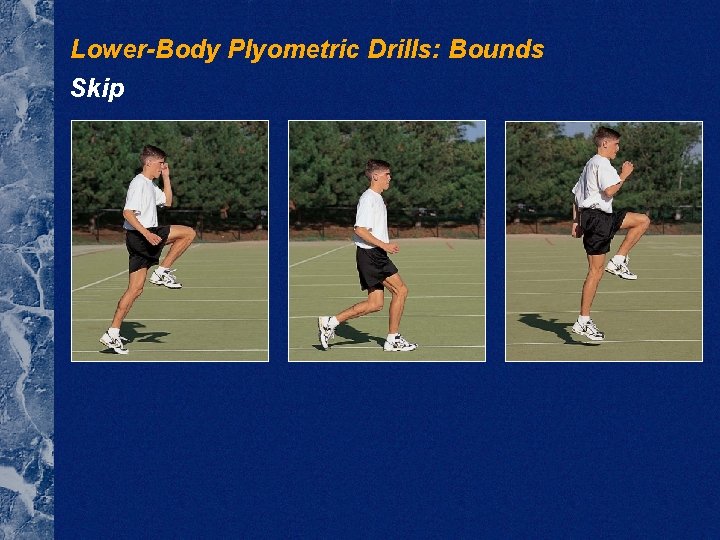 Lower-Body Plyometric Drills: Bounds

Skip